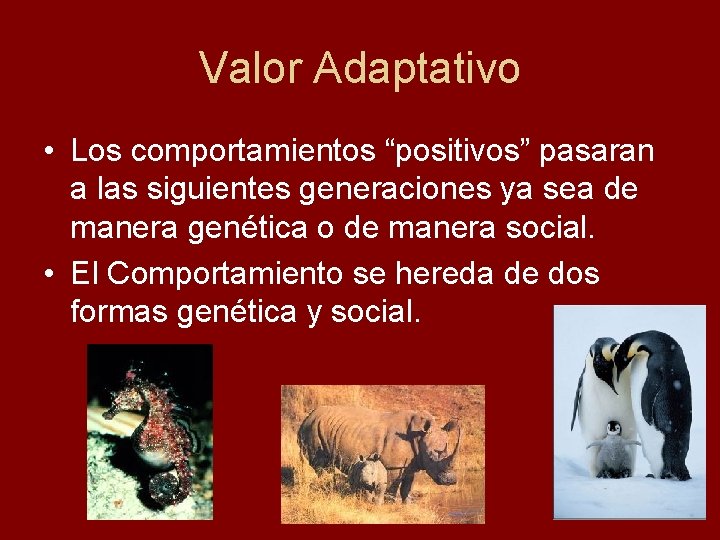 Valor Adaptativo

• Los comportamientos “positivos” pasaran a las siguientes generaciones ya sea de manera genética o de manera social.

• El Comportamiento se hereda de dos formas genética y social.